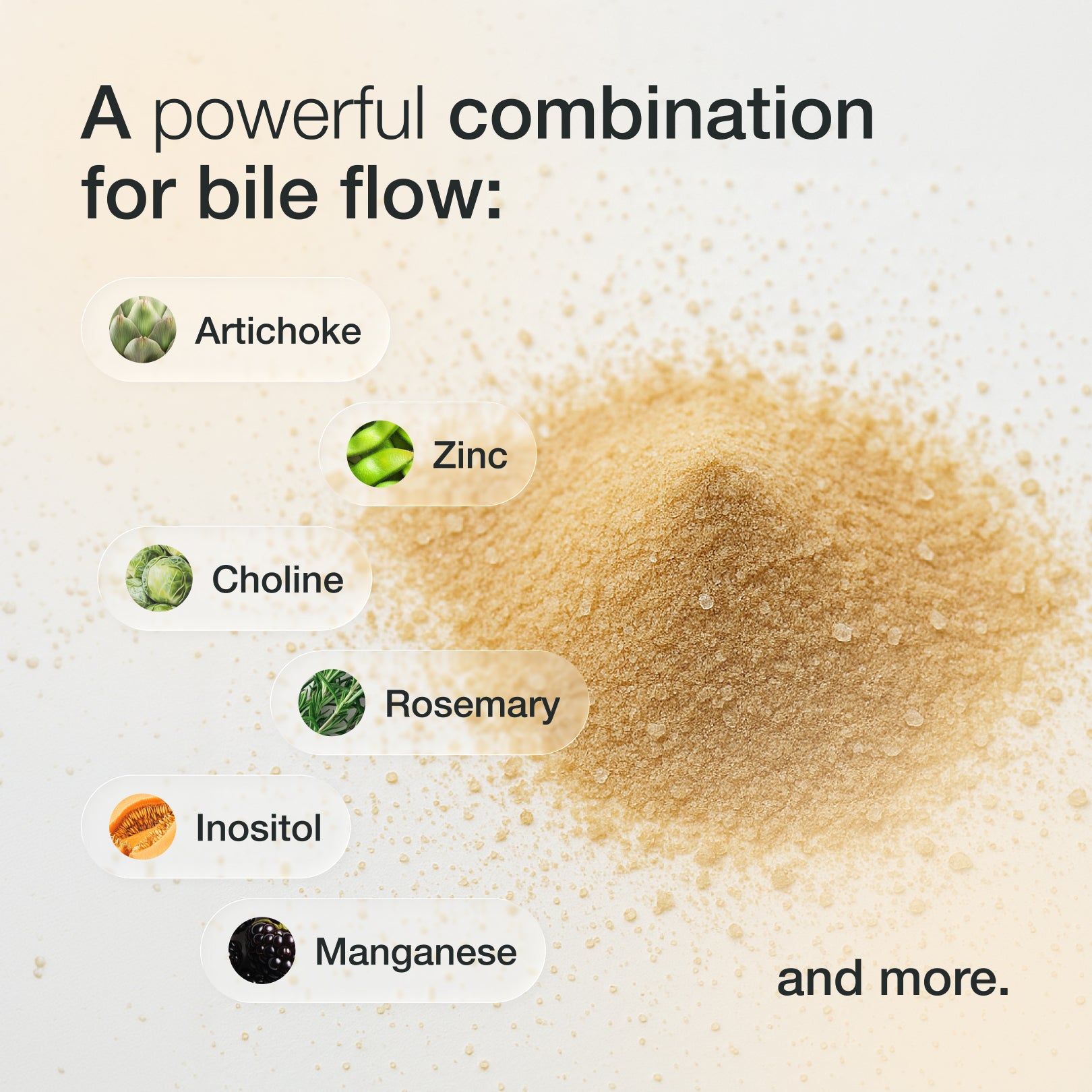 A powerful combination for bile flow:

Artichoke

Zinc

Choline

Rosemary

Inositol

Manganese

and more.